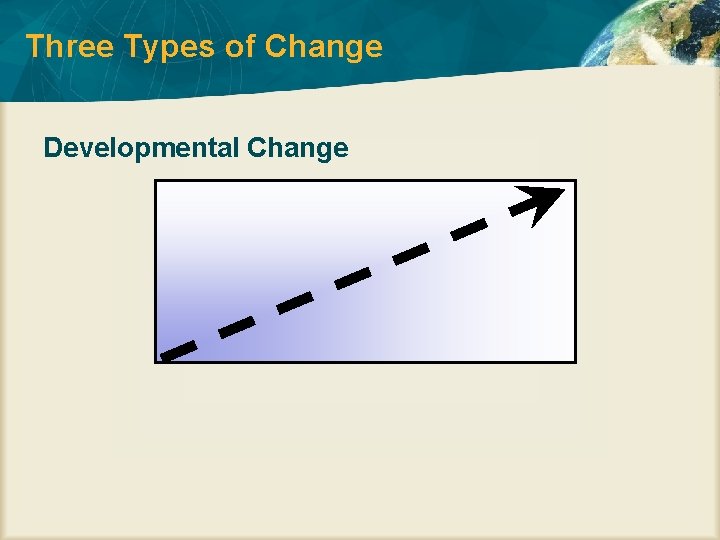 Three Types of Change

Developmental Change